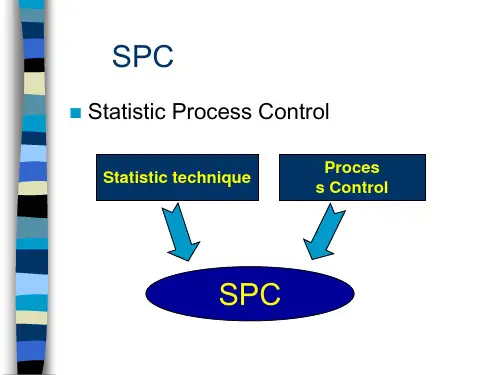 SPC

Statistic Process Control

Statistic technique

Proces
s Control

SPC